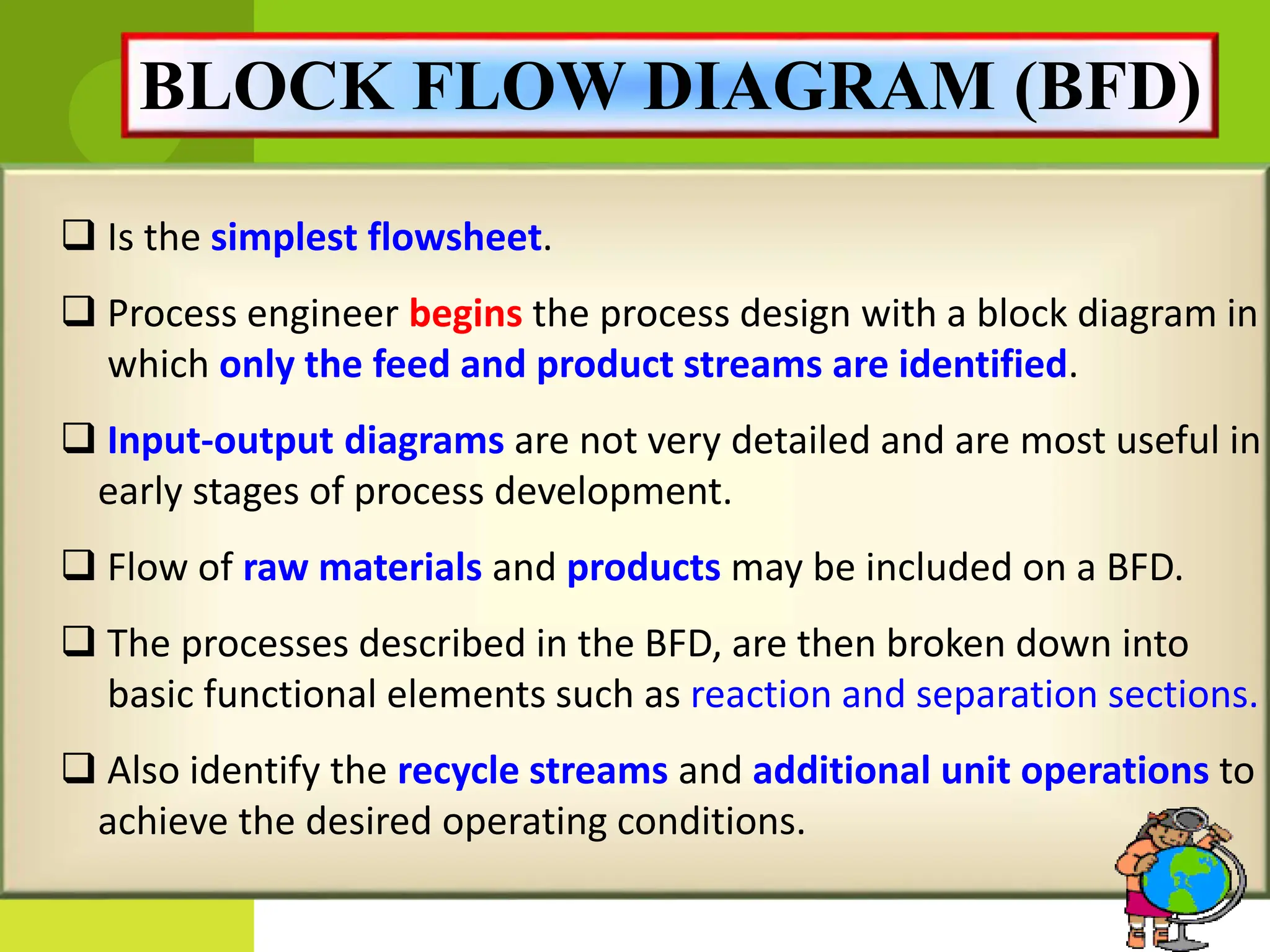 BLOCK FLOW DIAGRAM (BFD)

❑ Is the simplest flowsheet.

❑ Process engineer begins the process design with a block diagram in which only the feed and product streams are identified.

❑ Input-output diagrams are not very detailed and are most useful in early stages of process development.

❑ Flow of raw materials and products may be included on a BFD.

❑ The processes described in the BFD, are then broken down into basic functional elements such as reaction and separation sections.

❑ Also identify the recycle streams and additional unit operations to achieve the desired operating conditions.